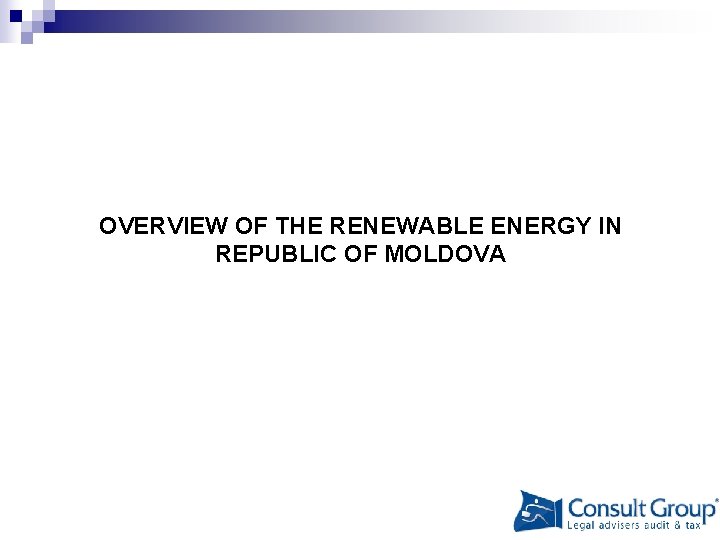 OVERVIEW OF THE RENEWABLE ENERGY IN REPUBLIC OF MOLDOVA

Consult Group®
Legal advisers audit & tax